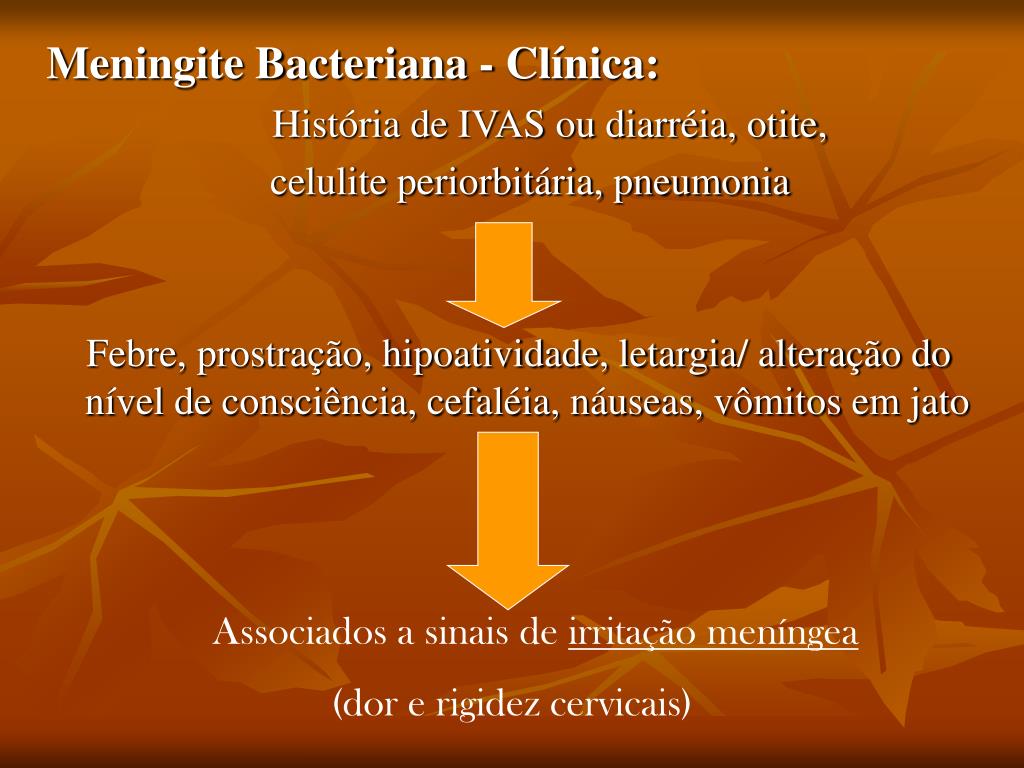 Meningite Bacteriana - Clínica:

História de IVAS ou diarréia, otite, celulite periorbitária, pneumonia

Febre, prostração, hipoatividade, letargia/ alteração do nível de consciência, cefaléia, náuseas, vômitos em jato

Associados a sinais de irritação meníngea

(dor e rigidez cervicais)